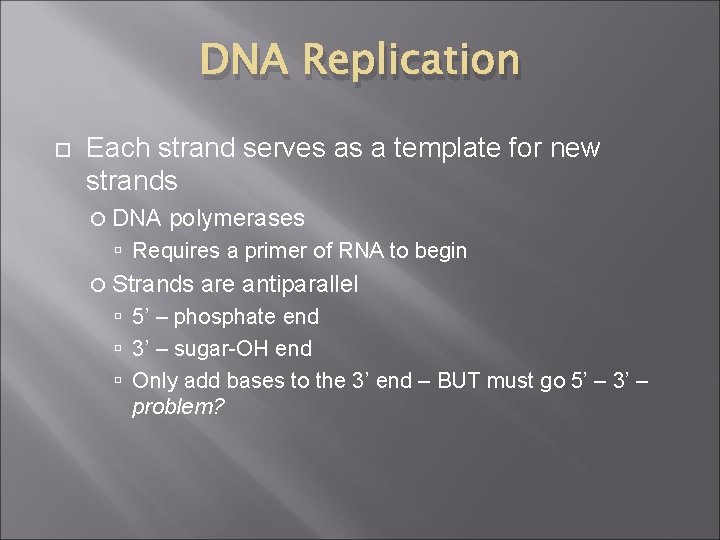 DNA Replication

Each strand serves as a template for new strands

DNA polymerases

Requires a primer of RNA to begin

Strands are antiparallel

5’ – phosphate end

3’ – sugar-OH end

Only add bases to the 3’ end – BUT must go 5’ – 3’ – problem?